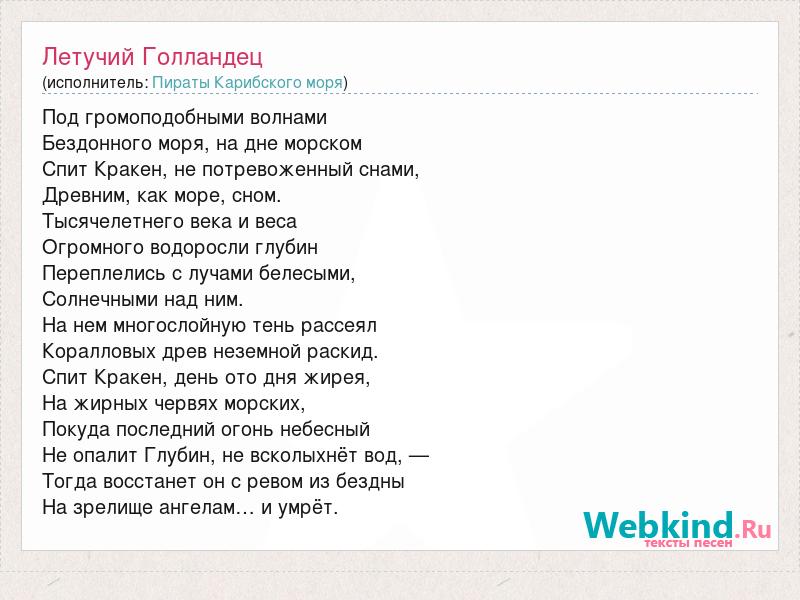 Летучий Голландец
(исполнитель: Пираты Карибского моря)

Под громоподобными волнами
Бездонного моря, на дне морском
Спит Кракен, не потревоженный снами,
Древним, как море, сном.
Тысячелетнего века и веса
Огромного водоросли глубин
Переплелись с лучами белесыми,
Солнечными над ним.
На нем многослойную тень рассеял
Коралловых древ неземной раскид.
Спит Кракен, день ото дня жирея,
На жирных червях морских,
Покуда последний огонь небесный
Не опалит Глубин, не всколыхнёт вод, —
Тогда восстанет он с ревом из бездны
На зрелище ангелам… и умрёт.

Webkind.Ru
тексты песен